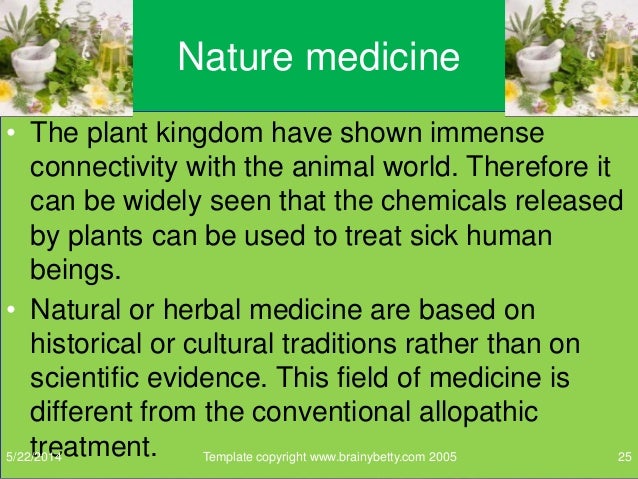 Nature medicine

• The plant kingdom have shown immense connectivity with the animal world. Therefore it can be widely seen that the chemicals released by plants can be used to treat sick human beings.

• Natural or herbal medicine are based on historical or cultural traditions rather than on scientific evidence. This field of medicine is different from the conventional allopathic treatment.

5/22/2014 Template copyright www.brainybetty.com 2005 25